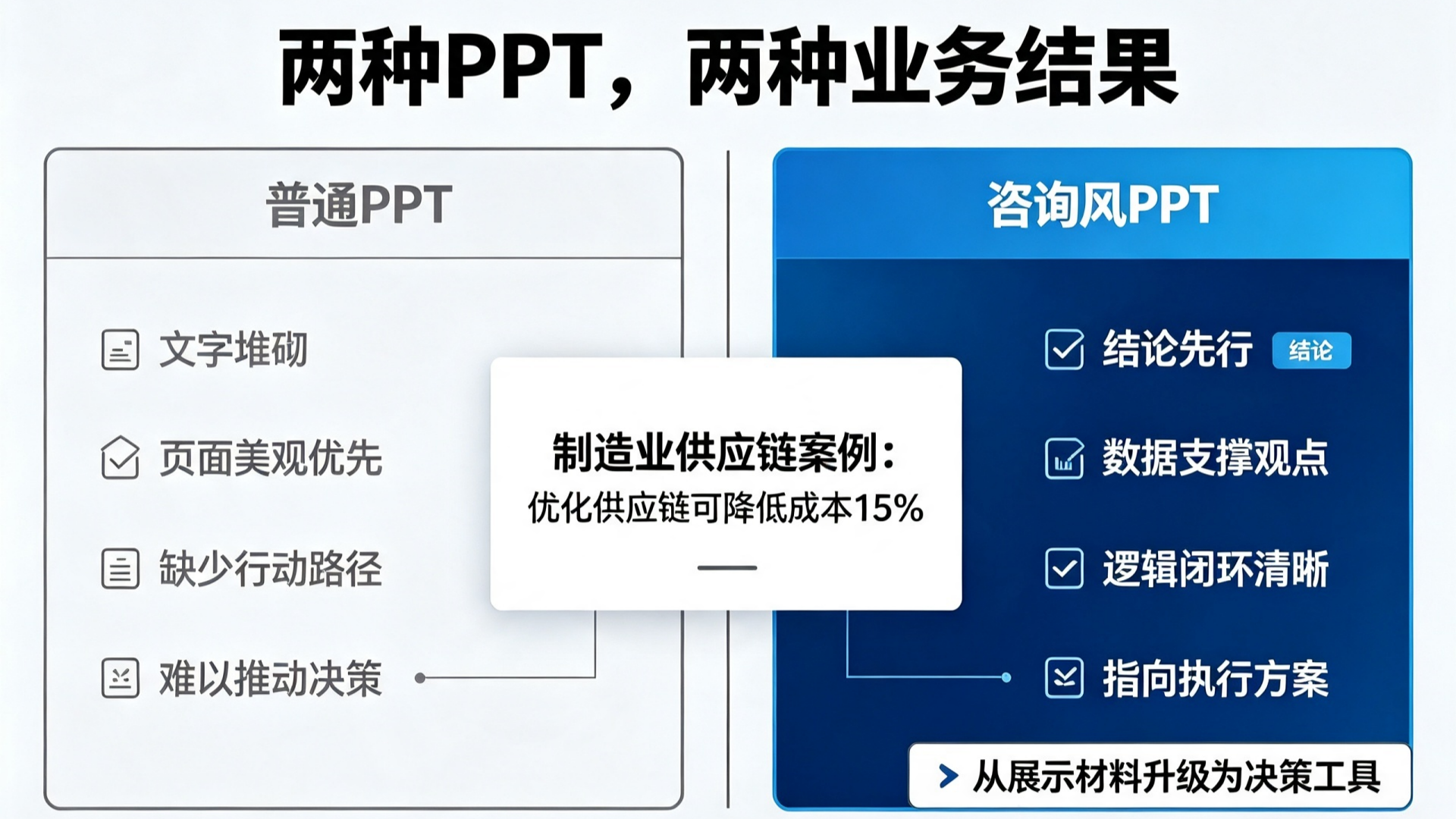 两种PPT，两种业务结果

普通PPT

文字堆砌

页面美观优先

缺少行动路径

难以推动决策

制造业供应链案例：
优化供应链可降低成本15%

咨询风PPT

结论先行 结论

数据支撑观点

逻辑闭环清晰

指向执行方案

从展示材料升级为决策工具